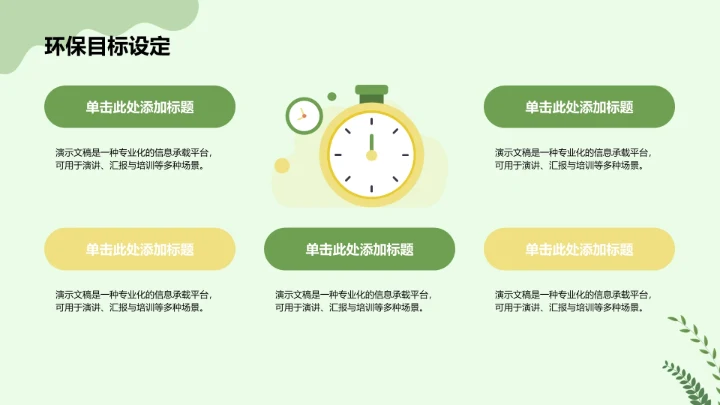 环保目标设定

单击此处添加标题

演示文稿是一种专业化的信息承载平台，可用于演讲、汇报与培训等多种场景。

单击此处添加标题

演示文稿是一种专业化的信息承载平台，可用于演讲、汇报与培训等多种场景。

单击此处添加标题

演示文稿是一种专业化的信息承载平台，可用于演讲、汇报与培训等多种场景。

单击此处添加标题

演示文稿是一种专业化的信息承载平台，可用于演讲、汇报与培训等多种场景。

单击此处添加标题

演示文稿是一种专业化的信息承载平台，可用于演讲、汇报与培训等多种场景。